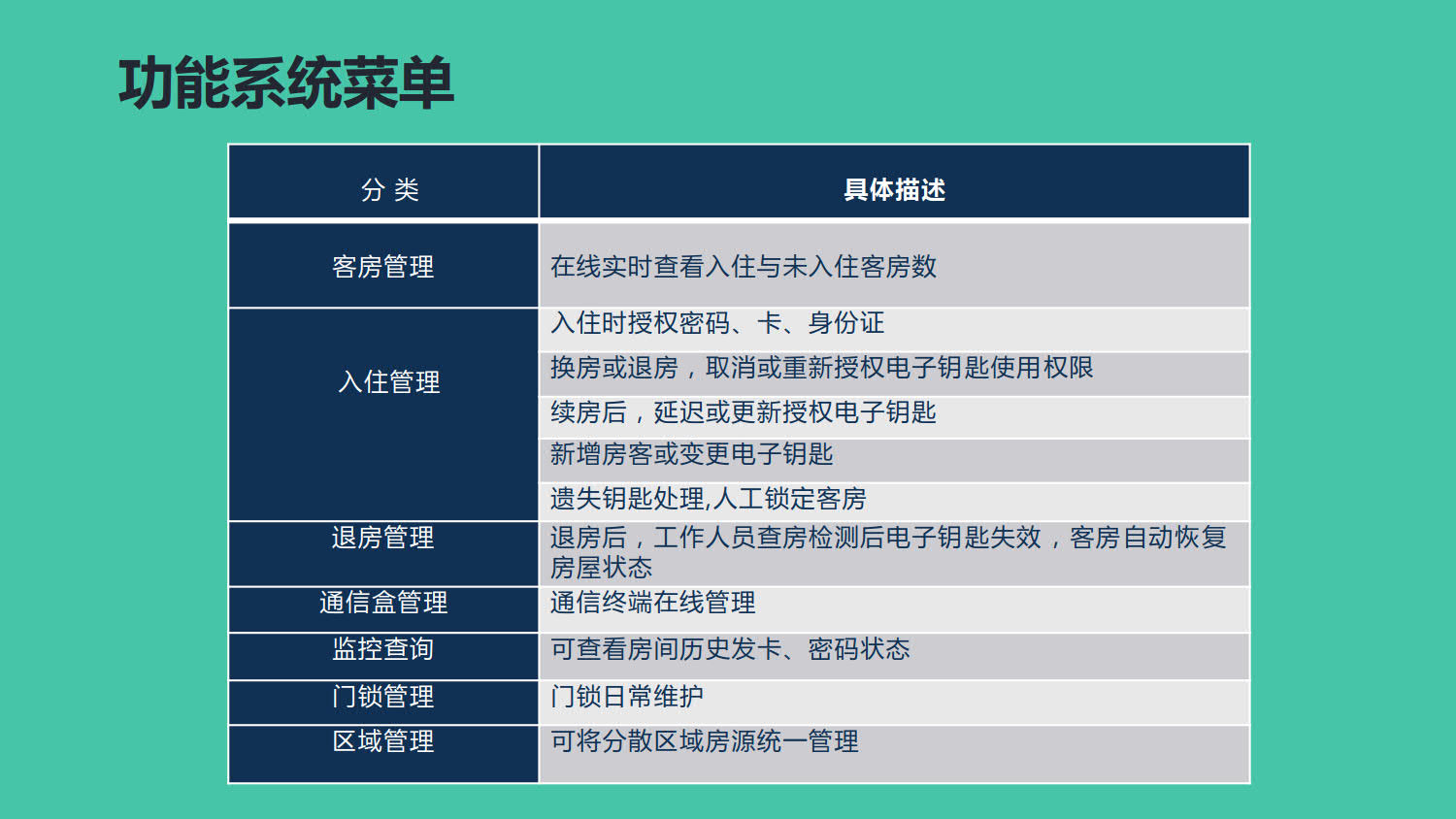 功能系统菜单

| 分 类 | 具体描述 |
|---|---|
| 客房管理 | 在线实时查看入住与未入住客房数 |
| 入住管理 | 入住时授权密码、卡、身份证 |
| | 换房或退房，取消或重新授权电子钥匙使用权限 |
| | 续房后，延迟或更新授权电子钥匙 |
| | 新增房客或变更电子钥匙 |
| | 遗失钥匙处理,人工锁定客房 |
| 退房管理 | 退房后，工作人员查房检测后电子钥匙失效，客房自动恢复房屋状态 |
| 通信盒管理 | 通信终端在线管理 |
| 监控查询 | 可查看房间历史发卡、密码状态 |
| 门锁管理 | 门锁日常维护 |
| 区域管理 | 可将分散区域房源统一管理 |